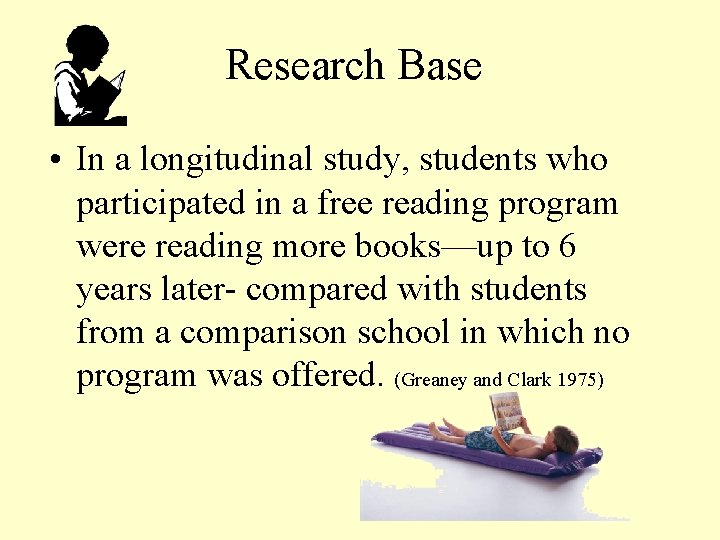 Research Base

• In a longitudinal study, students who participated in a free reading program were reading more books—up to 6 years later- compared with students from a comparison school in which no program was offered. (Greaney and Clark 1975)